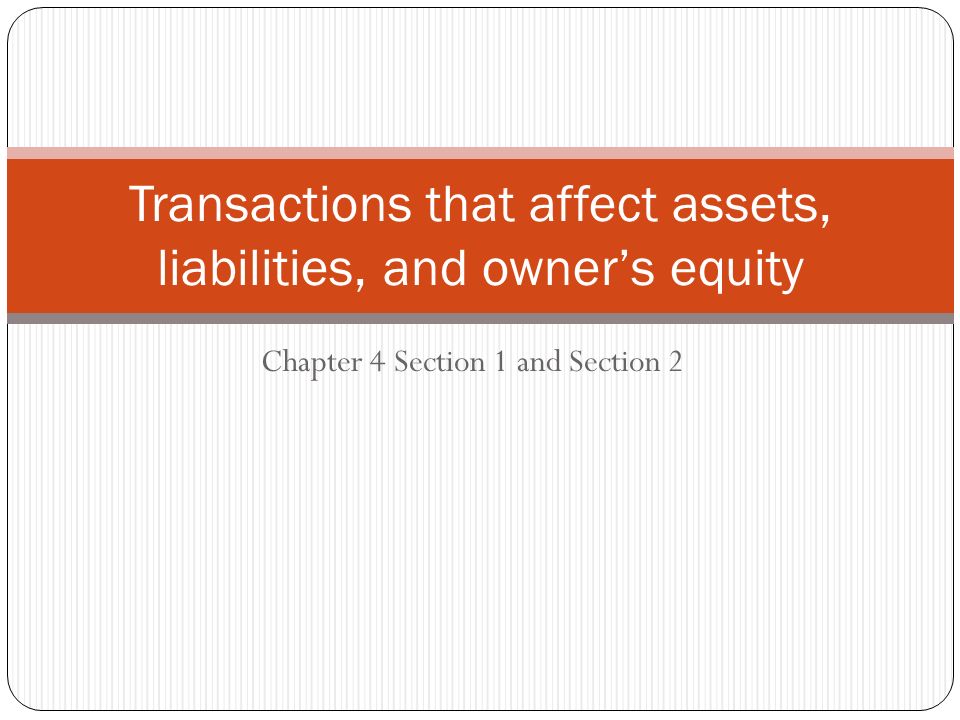 Transactions that affect assets, liabilities, and owner’s equity

Chapter 4 Section 1 and Section 2